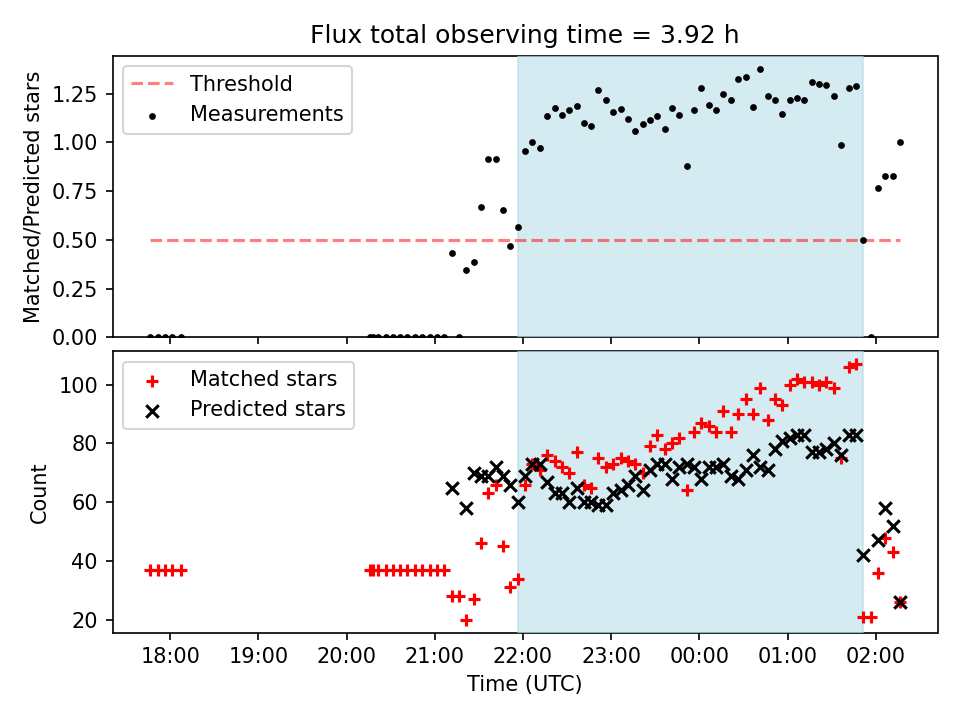 Flux total observing time = 3.92 h

Threshold
Measurements

Matched/Predicted stars

1.25
1.00
0.75
0.50
0.25
0.00

Matched stars
Predicted stars

Count

100
80
60
40
20

18:00
19:00
20:00
21:00
22:00
23:00
00:00
01:00
02:00

Time (UTC)